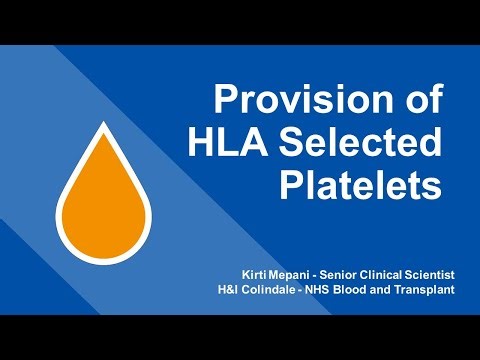 Provision of HLA Selected Platelets

Kirti Mepani - Senior Clinical Scientist
H&I Colindale - NHS Blood and Transplant